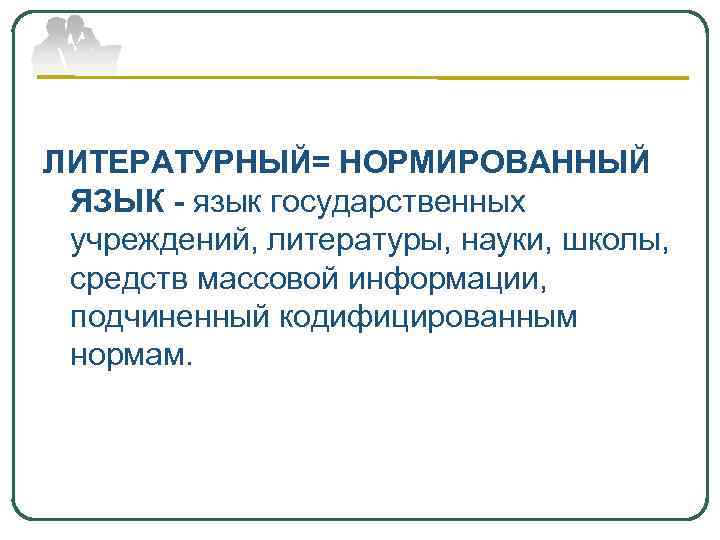 ЛИТЕРАТУРНЫЙ= НОРМИРОВАННЫЙ ЯЗЫК - язык государственных учреждений, литературы, науки, школы, средств массовой информации, подчиненный кодифицированным нормам.